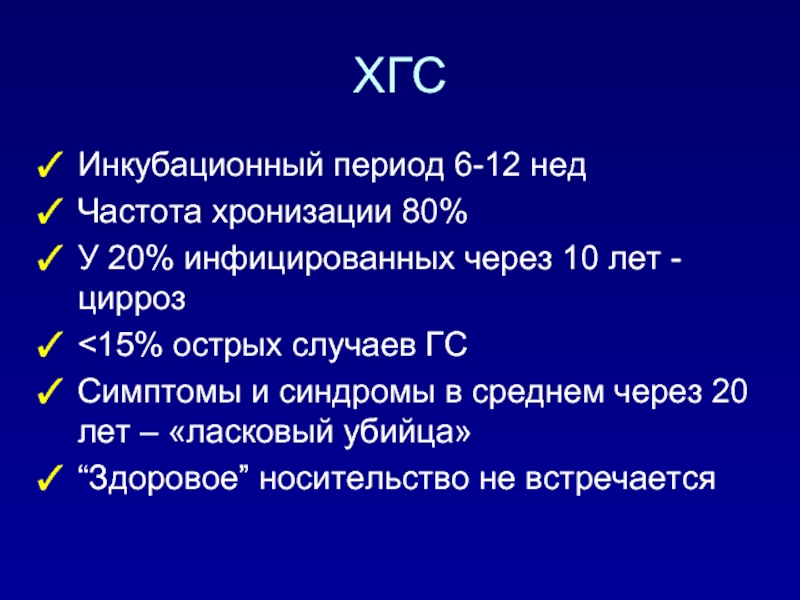 ХГС

✓ Инкубационный период 6-12 нед
✓ Частота хронизации 80%
✓ У 20% инфицированных через 10 лет - цирроз
✓ <15% острых случаев ГС
✓ Симптомы и синдромы в среднем через 20 лет – «ласковый убийца»
✓ “Здоровое” носительство не встречается